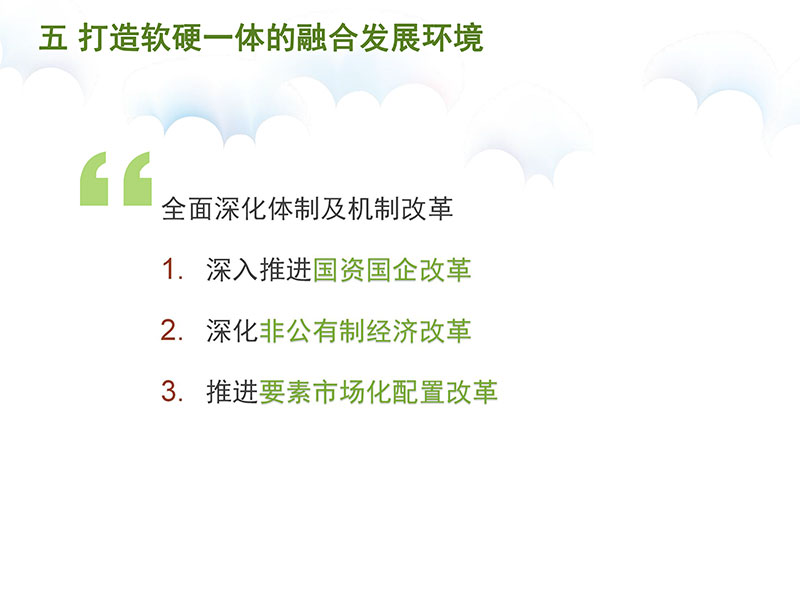 五 打造软硬一体的融合发展环境

“

全面深化体制及机制改革

1. 深入推进国资国企改革

2. 深化非公有制经济改革

3. 推进要素市场化配置改革